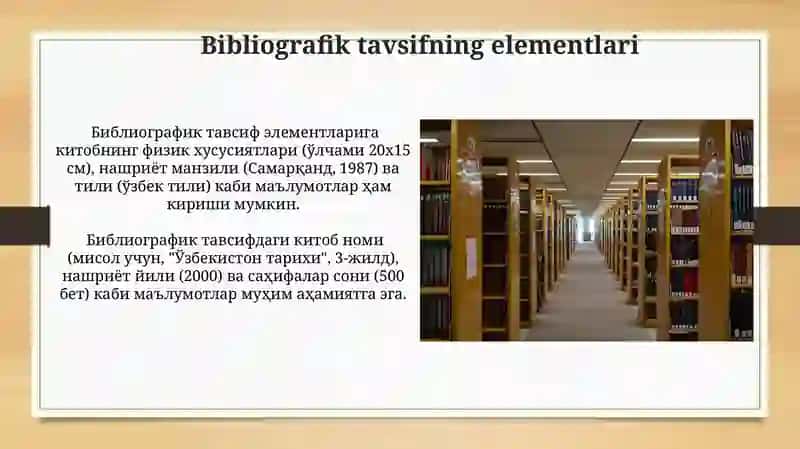 Bibliografik tavsifning elementlari

Библиографик тавсиф элементларига китобнинг физик хусусиятлари (ўлчами 20х15 см), нашриёт манзили (Самарқанд, 1987) ва тили (ўзбек тили) каби маълумотлар ҳам кириши мумкин.

Библиографик тавсифдаги китоб номи (мисол учун, "Ўзбекистон тарихи", 3-жилд), нашриёт йили (2000) ва саҳифалар сони (500 бет) каби маълумотлар муҳим аҳамиятга эга.